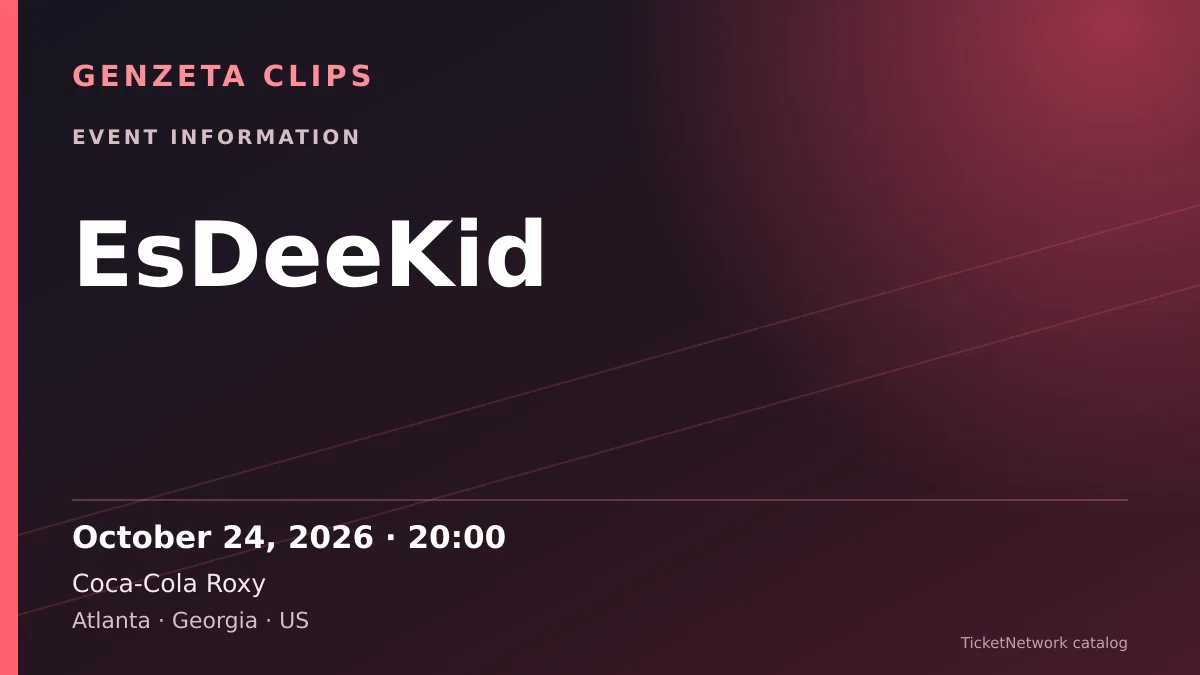 GENZETA CLIPS

EVENT INFORMATION

EsDeeKid

October 24, 2026 · 20:00

Coca-Cola Roxy

Atlanta · Georgia · US

TicketNetwork catalog